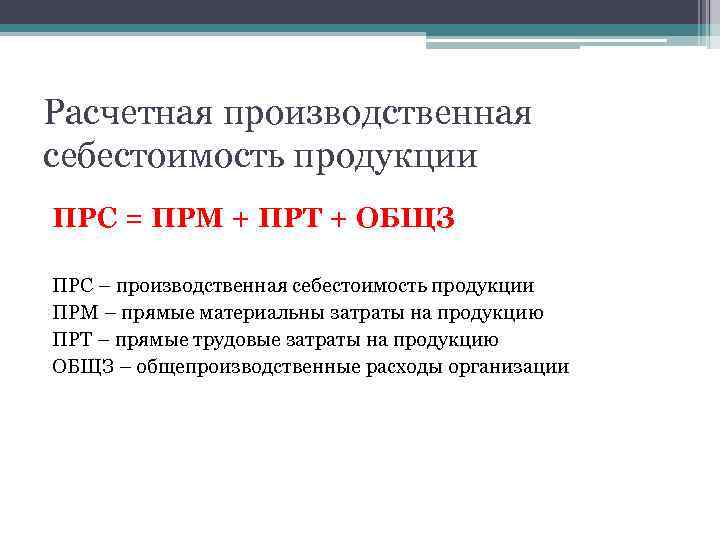 Расчетная производственная себестоимость продукции

ПРС = ПРМ + ПРТ + ОБЩЗ

ПРС – производственная себестоимость продукции
ПРМ – прямые материальны затраты на продукцию
ПРТ – прямые трудовые затраты на продукцию
ОБЩЗ – общепроизводственные расходы организации